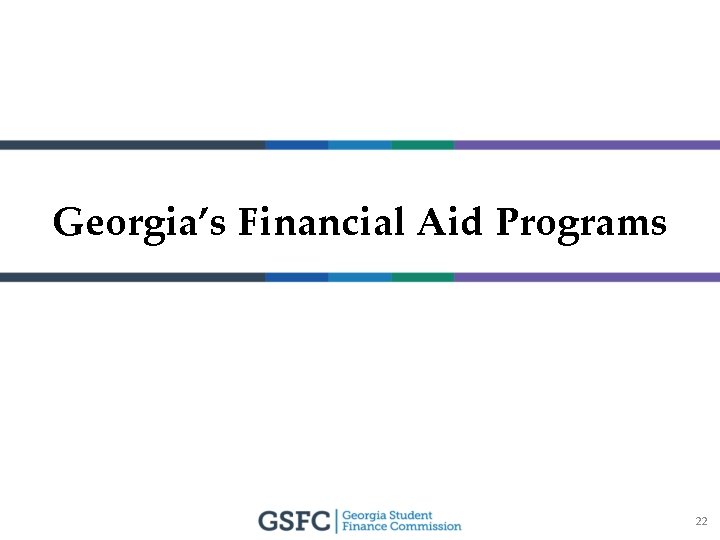 Georgia's Financial Aid Programs

GSFC | Georgia Student Finance Commission

22